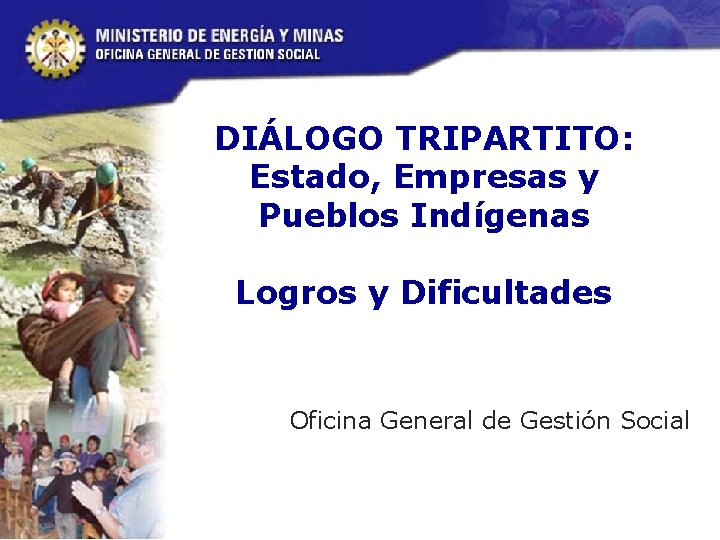 MINISTERIO DE ENERGÍA Y MINAS
OFICINA GENERAL DE GESTION SOCIAL

DIÁLOGO TRIPARTITO:
Estado, Empresas y Pueblos Indígenas

Logros y Dificultades

Oficina General de Gestión Social